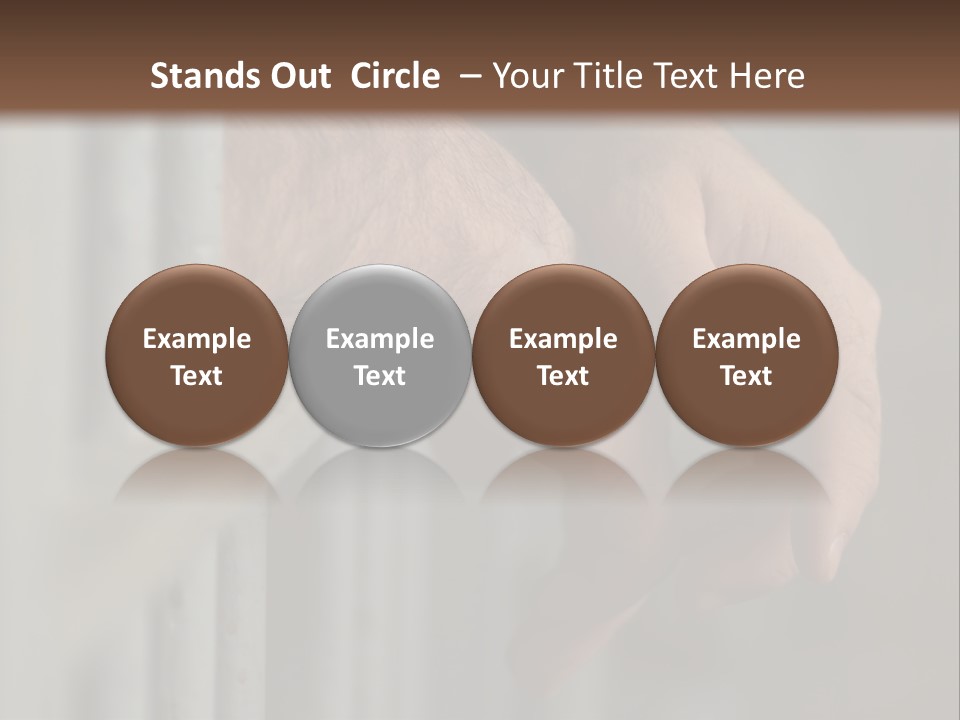 Stands Out Circle – Your Title Text Here

Example Text

Example Text

Example Text

Example Text